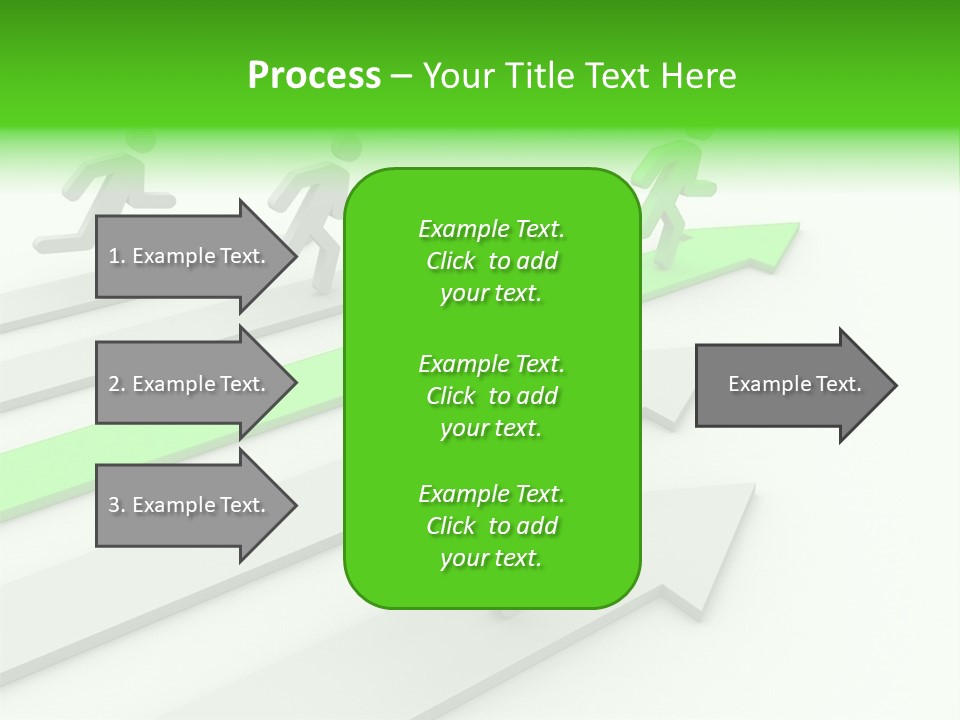 Process – Your Title Text Here

1. Example Text.

2. Example Text.

3. Example Text.

Example Text. Click to add your text.

Example Text. Click to add your text.

Example Text. Click to add your text.

Example Text.